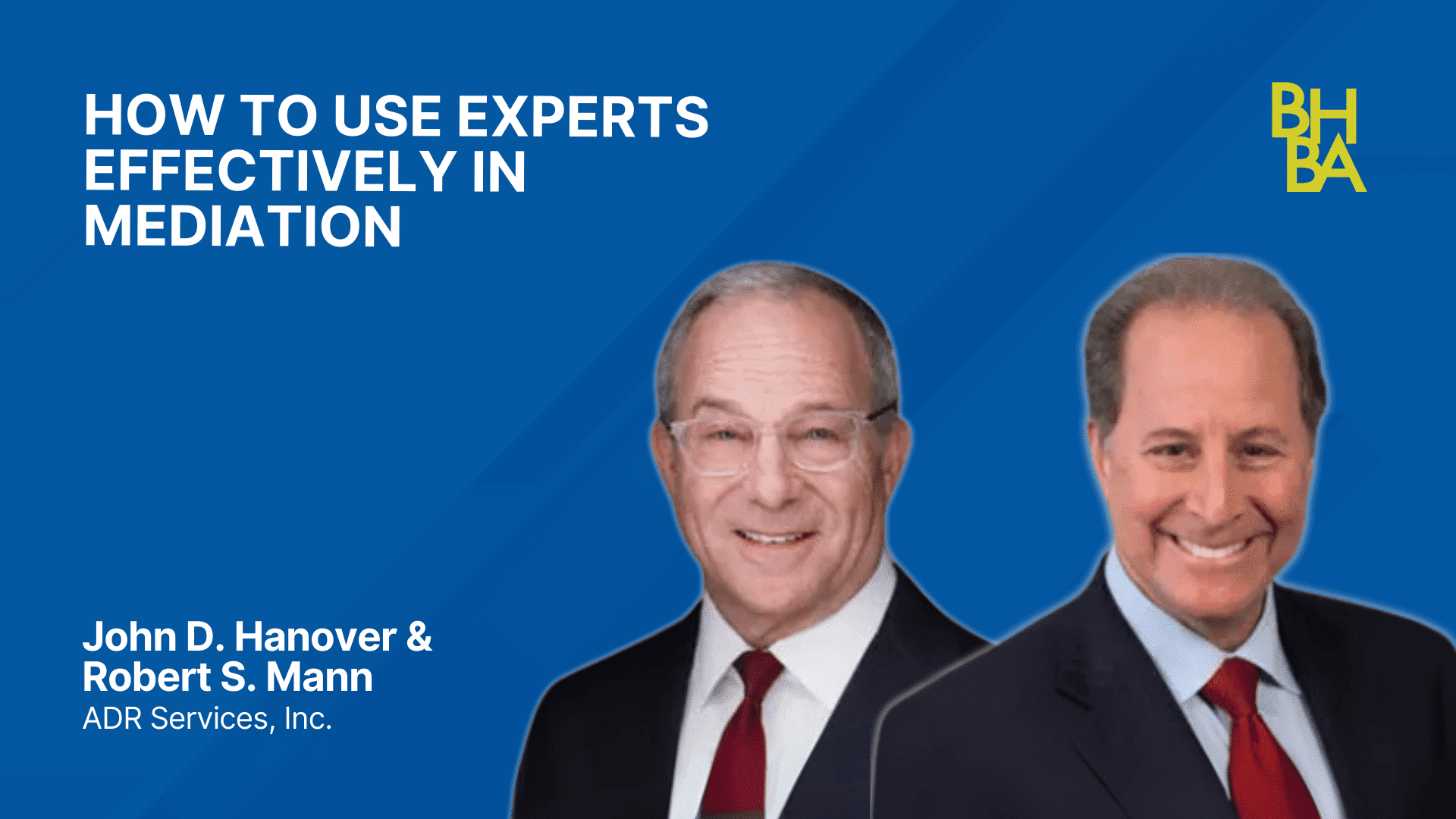 HOW TO USE EXPERTS EFFECTIVELY IN MEDIATION

BH
BA

John D. Hanover & Robert S. Mann
ADR Services, Inc.